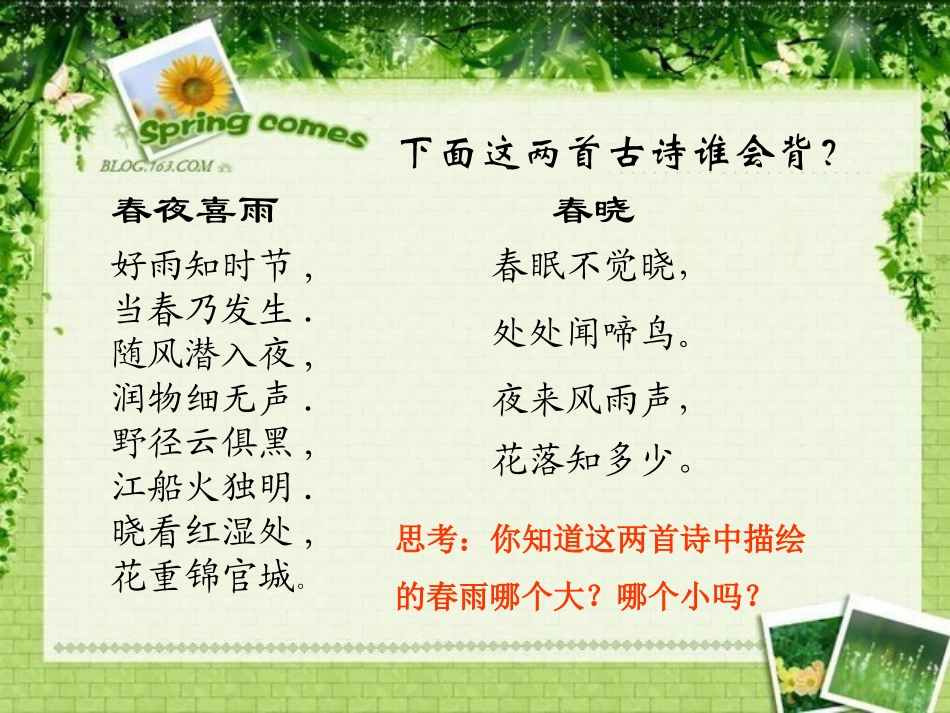 Spring comes
BLOG.163.COM

下面这两首古诗谁会背？

春夜喜雨

好雨知时节，
当春乃发生.
随风潜入夜，
润物细无声.
野径云俱黑，
江船火独明.
晓看红湿处，
花重锦官城。

春晓

春眠不觉晓，
处处闻啼鸟。
夜来风雨声，
花落知多少。

思考：你知道这两首诗中描绘的春雨哪个大？哪个小吗？